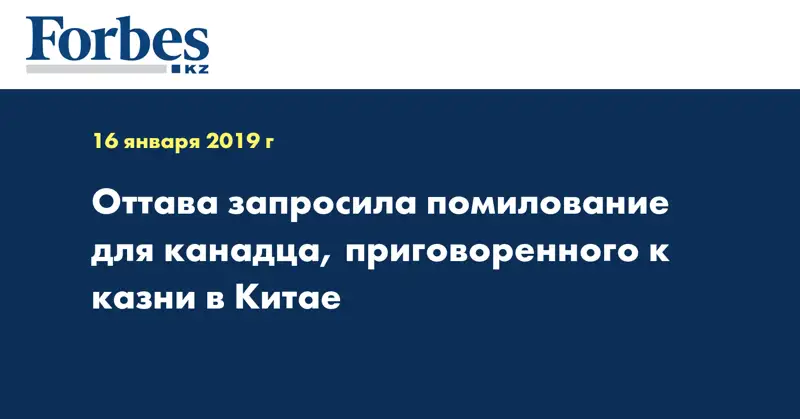 Forbes
KZ

16 января 2019 г

Оттава запросила помилование для канадца, приговоренного к казни в Китае